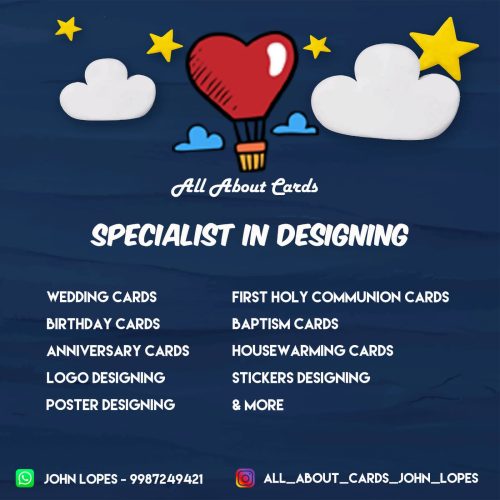 All About Cards

SPECIALIST IN DESIGNING

WEDDING CARDS
BIRTHDAY CARDS
ANNIVERSARY CARDS
LOGO DESIGNING
POSTER DESIGNING

FIRST HOLY COMMUNION CARDS
BAPTISM CARDS
HOUSEWARMING CARDS
STICKERS DESIGNING
& MORE

JOHN LOPES - 9987249421

ALL_ABOUT_CARDS_JOHN_LOPES